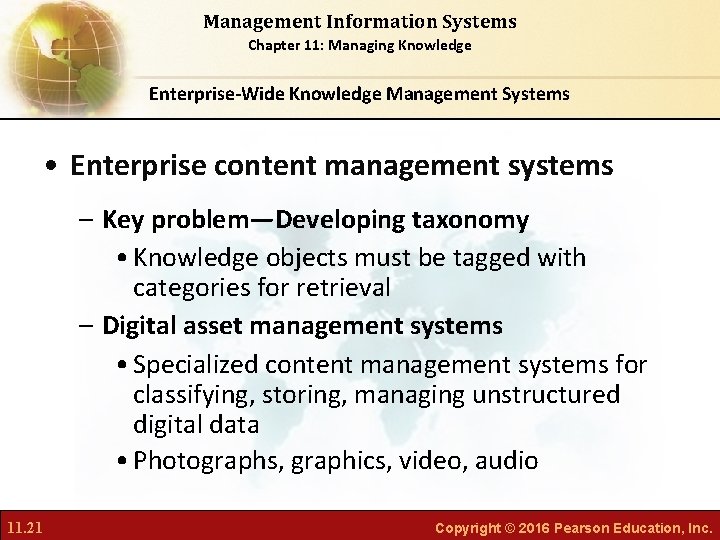 Management Information Systems
Chapter 11: Managing Knowledge

Enterprise-Wide Knowledge Management Systems

• Enterprise content management systems

– Key problem—Developing taxonomy

• Knowledge objects must be tagged with categories for retrieval

– Digital asset management systems

• Specialized content management systems for classifying, storing, managing unstructured digital data

• Photographs, graphics, video, audio

11.21

Copyright © 2016 Pearson Education, Inc.